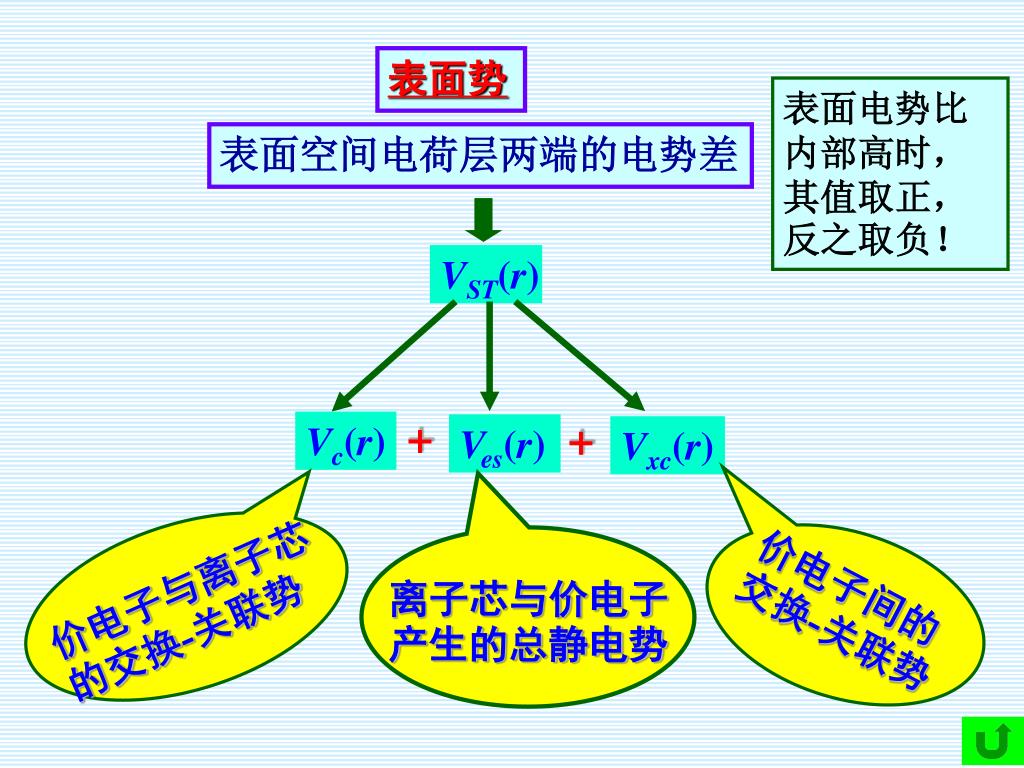 表面势

表面空间电荷层两端的电势差

表面电势比内部高时，其值取正，反之取负！

$V_{ST}(r)$

$V_c(r)$ + $V_{es}(r)$ + $V_{xc}(r)$

价电子与离子芯的交换-关联势

离子芯与价电子产生的总静电势

价电子间的交换-关联势